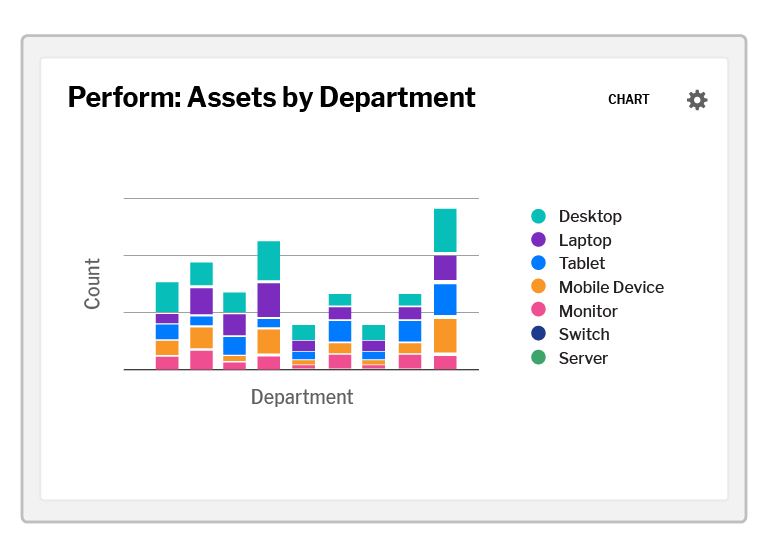 Perform: Assets by Department

CHART

Count

Department

Desktop
Laptop
Tablet
Mobile Device
Monitor
Switch
Server